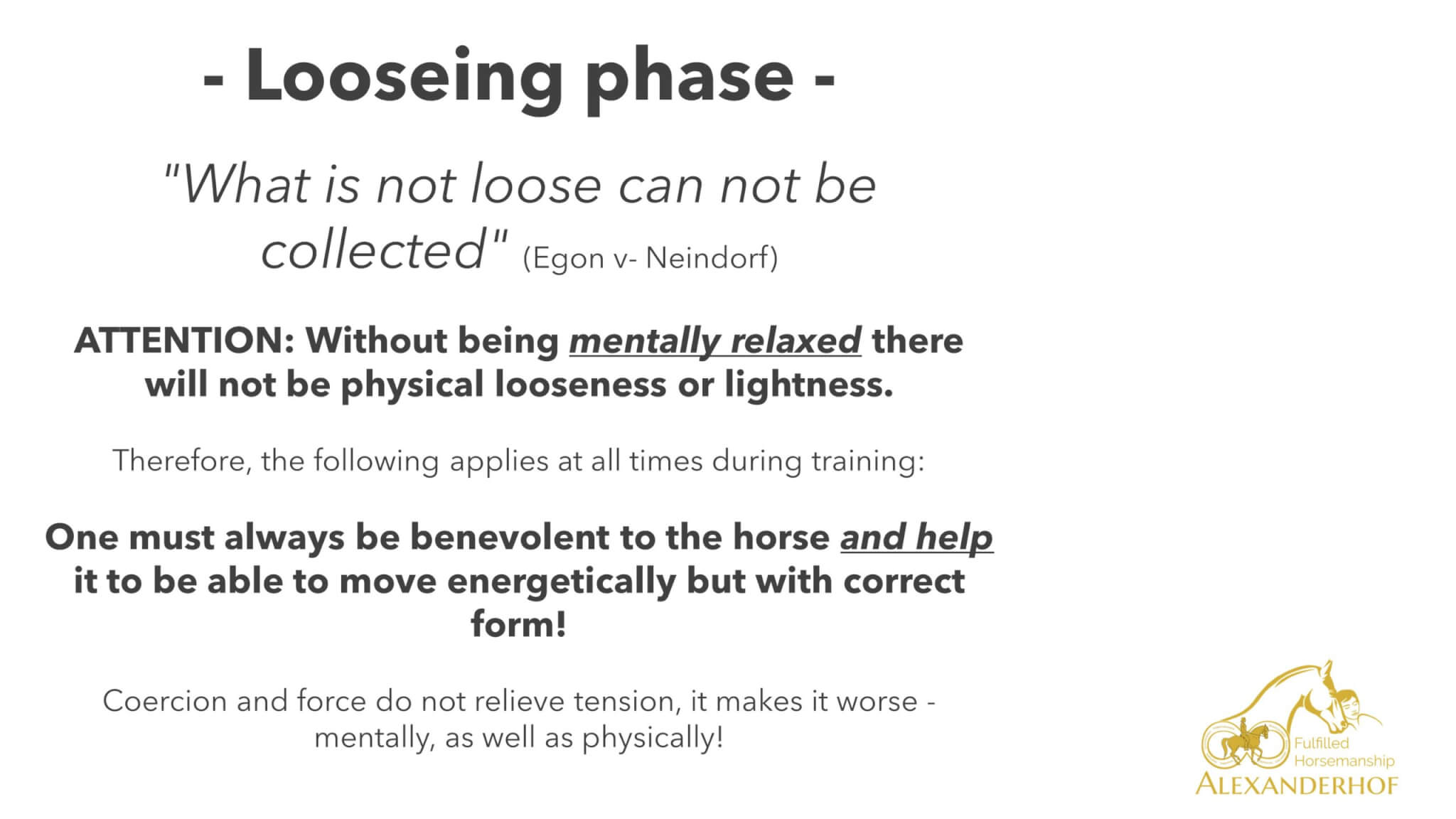 - Looseing phase -

"What is not loose can not be collected" (Egon v- Neindorf)

ATTENTION: Without being mentally relaxed there will not be physical looseness or lightness.

Therefore, the following applies at all times during training:

One must always be benevolent to the horse and help it to be able to move energetically but with correct form!

Coercion and force do not relieve tension, it makes it worse - mentally, as well as physically!

Fulfilled Horsemanship
ALEXANDERHOF